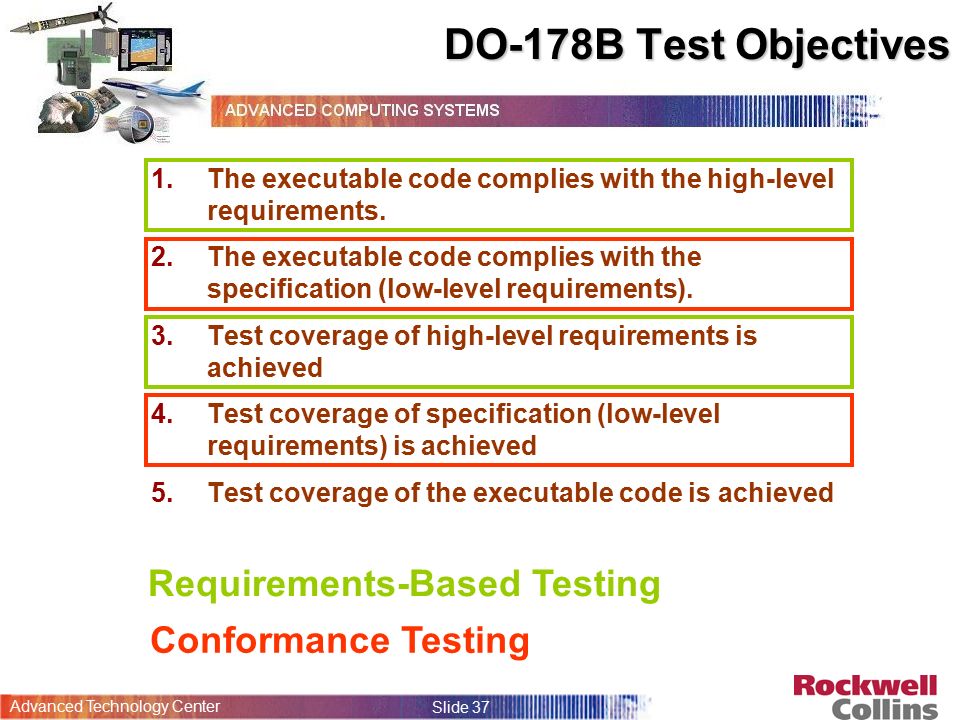 DO-178B Test Objectives

ADVANCED COMPUTING SYSTEMS

1. The executable code complies with the high-level requirements.

2. The executable code complies with the specification (low-level requirements).

3. Test coverage of high-level requirements is achieved

4. Test coverage of specification (low-level requirements) is achieved

5. Test coverage of the executable code is achieved

Requirements-Based Testing

Conformance Testing

Advanced Technology Center

Slide 37

Rockwell Collins